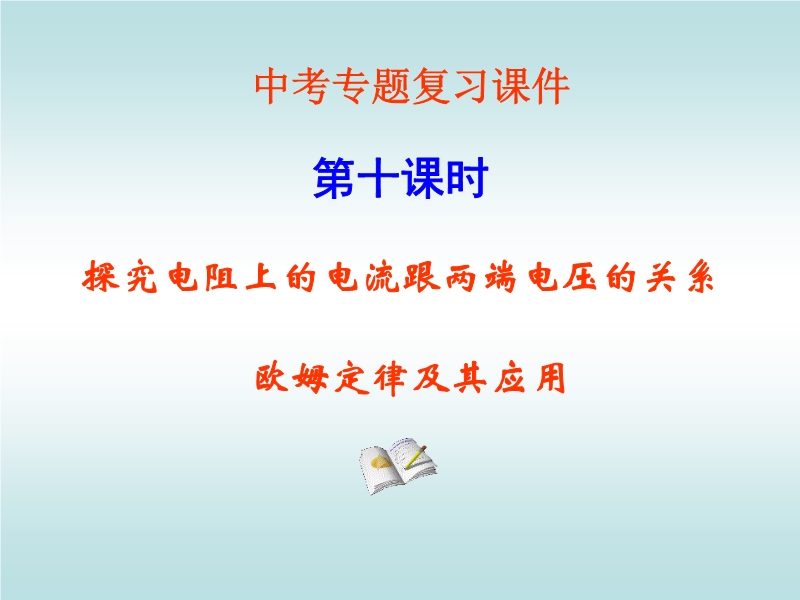 中考专题复习课件

第十课时

探究电阻上的电流跟两端电压的关系

欧姆定律及其应用